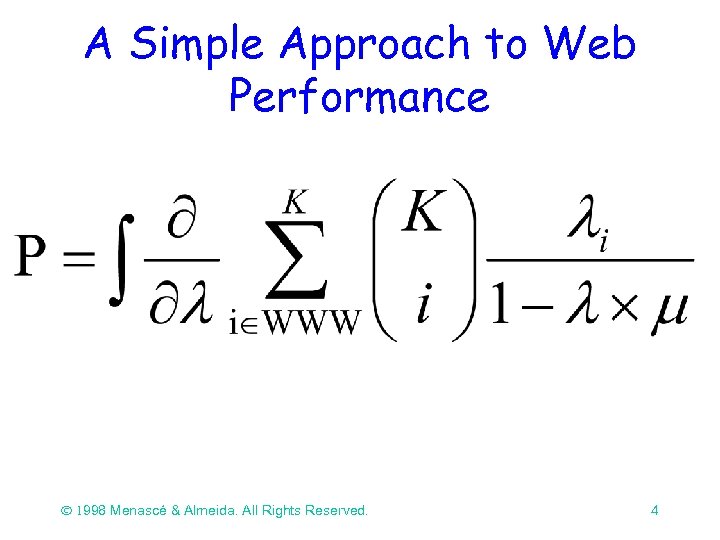 A Simple Approach to Web Performance

$P = \int \frac{\partial}{\partial \lambda} \sum_{i \in WWW}^{K} \binom{K}{i} \frac{\lambda_i}{1 - \lambda \times \mu}$

© 1998 Menascé & Almeida. All Rights Reserved.

4